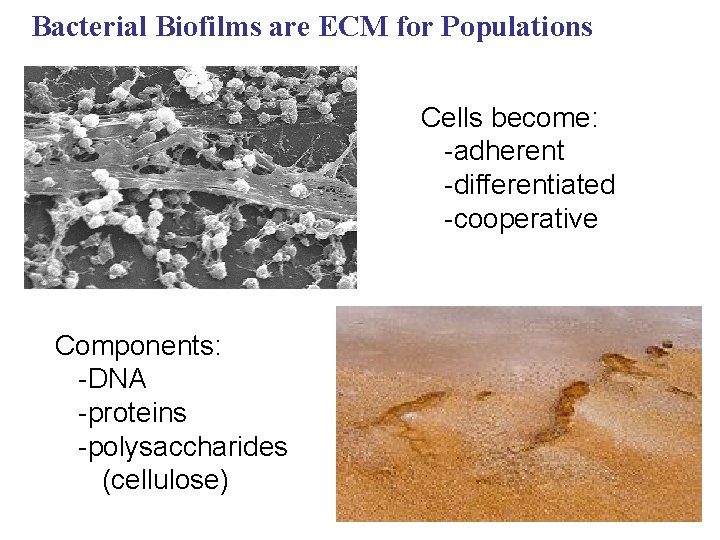 Bacterial Biofilms are ECM for Populations

Cells become:
-adherent
-differentiated
-cooperative

Components:
-DNA
-proteins
-polysaccharides
(cellulose)